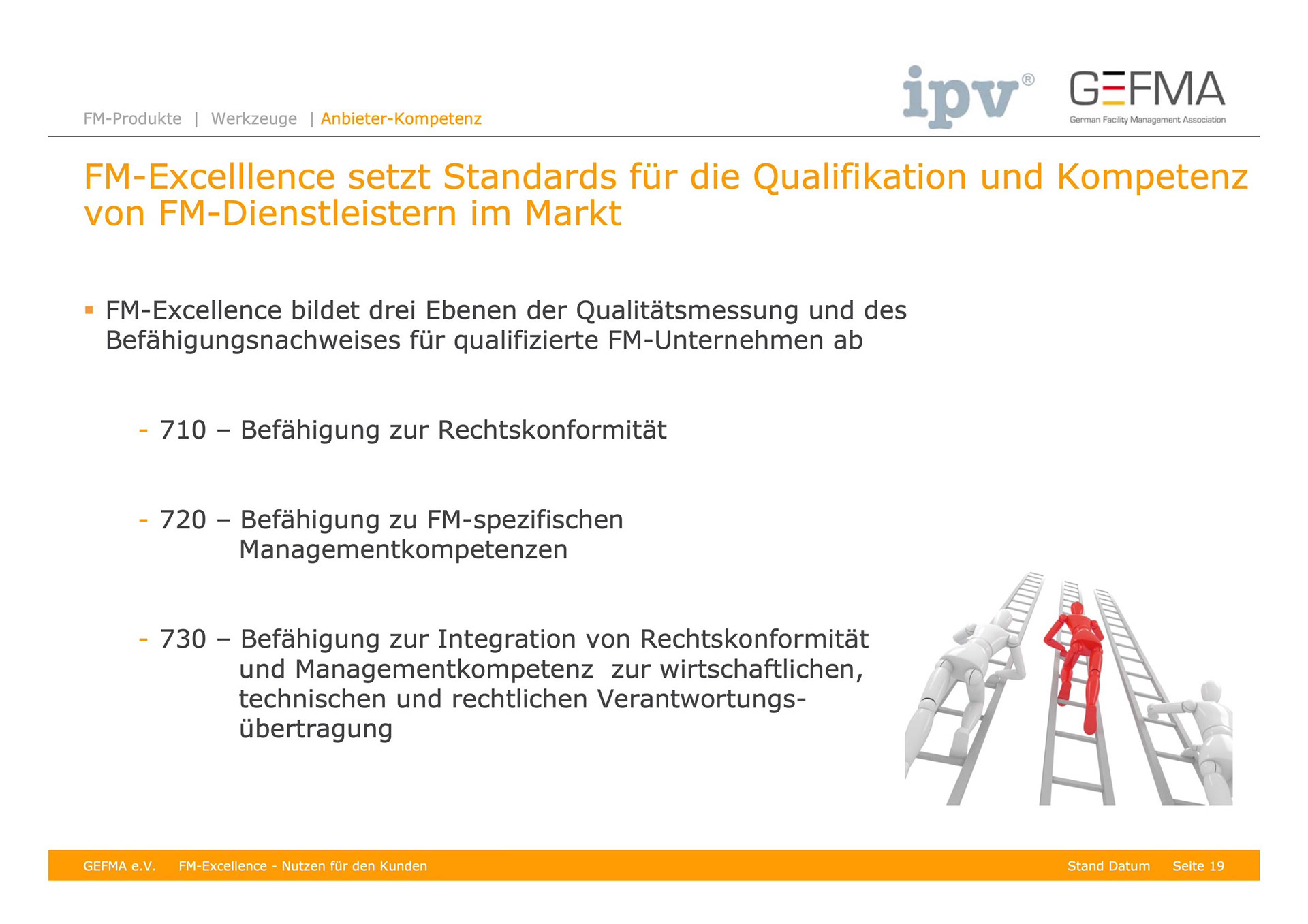 FM-Produkte | Werkzeuge | Anbieter-Kompetenz

ipv®

GEFMA
German Facility Management Association

FM-Excelllence setzt Standards für die Qualifikation und Kompetenz von FM-Dienstleistern im Markt

▪ FM-Excellence bildet drei Ebenen der Qualitätsmessung und des Befähigungsnachweises für qualifizierte FM-Unternehmen ab

- 710 – Befähigung zur Rechtskonformität

- 720 – Befähigung zu FM-spezifischen Managementkompetenzen

- 730 – Befähigung zur Integration von Rechtskonformität und Managementkompetenz zur wirtschaftlichen, technischen und rechtlichen Verantwortungsübertragung

GEFMA e.V. FM-Excellence - Nutzen für den Kunden Stand Datum Seite 19